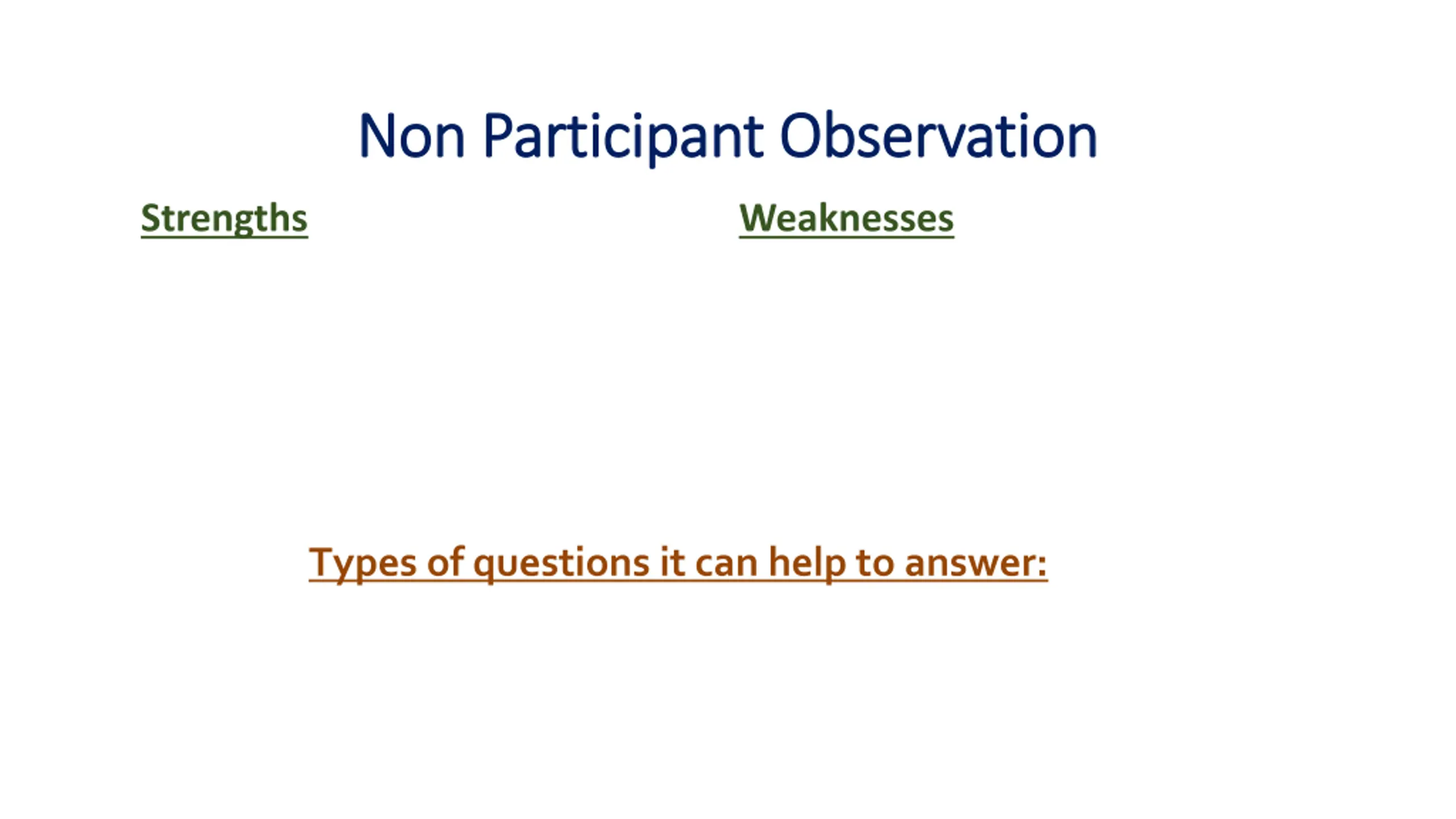 Non Participant Observation

Strengths

Weaknesses

Types of questions it can help to answer: